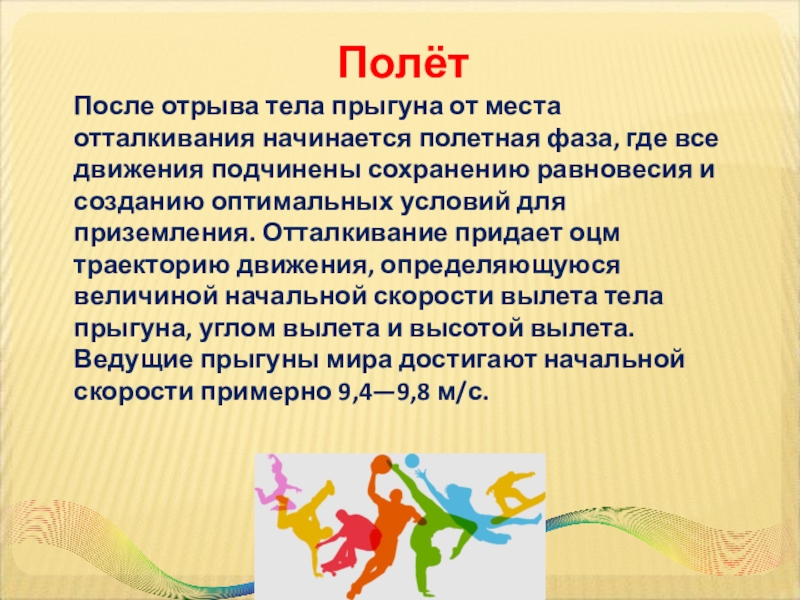 Полёт

После отрыва тела прыгуна от места отталкивания начинается полетная фаза, где все движения подчинены сохранению равновесия и созданию оптимальных условий для приземления. Отталкивание придает оцм траекторию движения, определяющуюся величиной начальной скорости вылета тела прыгуна, углом вылета и высотой вылета. Ведущие прыгуны мира достигают начальной скорости примерно 9,4—9,8 м/с.